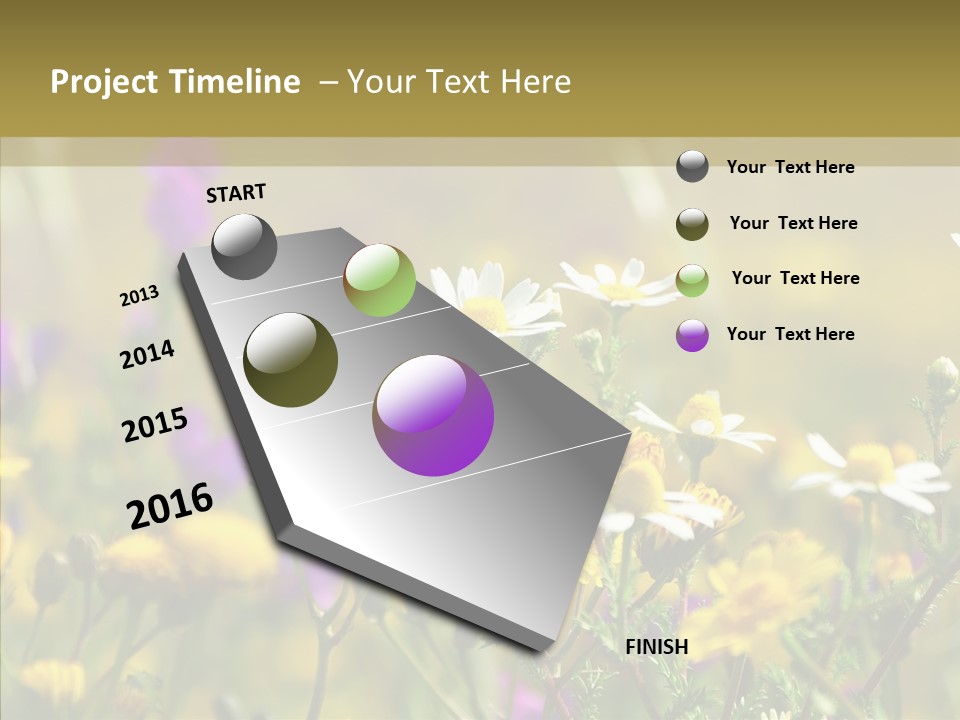 Project Timeline – Your Text Here

START

2013

2014

2015

2016

FINISH

Your Text Here

Your Text Here

Your Text Here

Your Text Here